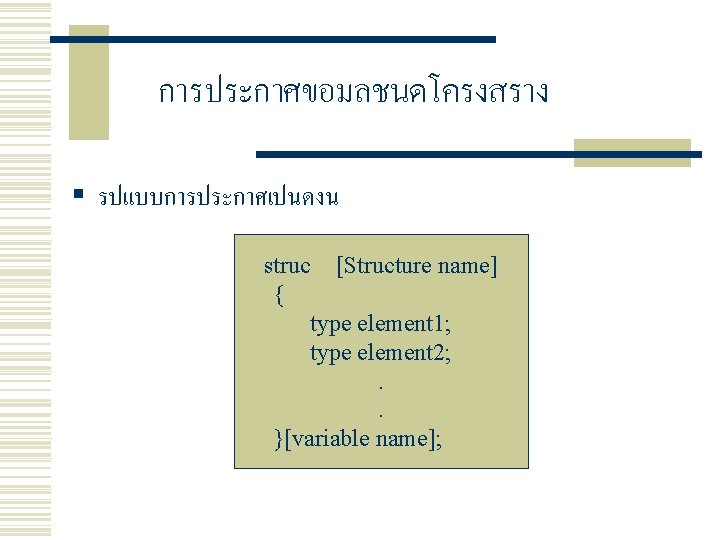 การประกาศขอมลชนดโครงสราง

รปแบบการประกาศเปนดงน

struc [Structure name]
{
type element1;
type element2;
.
.
}[variable name];